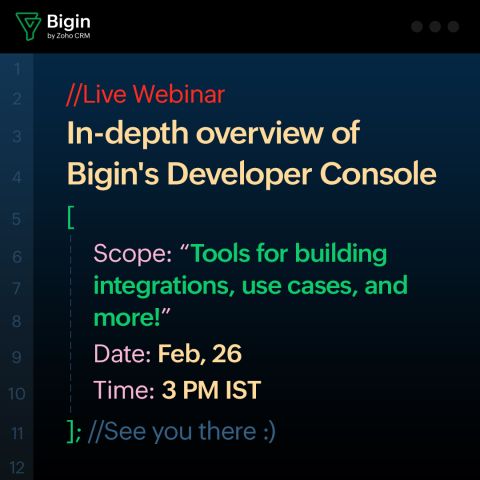 Bigin
by Zoho CRM

1
2 //Live Webinar
3 In-depth overview of
4 Bigin's Developer Console
5 [
6 Scope: “Tools for building
7 integrations, use cases, and
8 more!”
9 Date: Feb, 26
10 Time: 3 PM IST
11 ]; //See you there :)
12